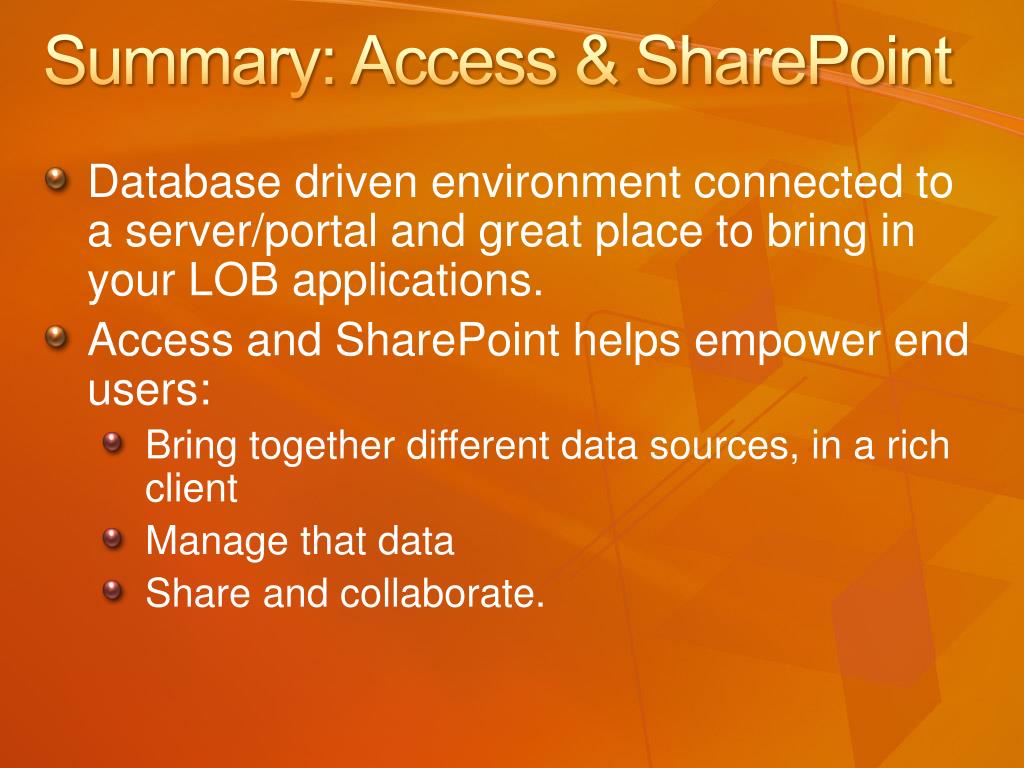 Summary: Access & SharePoint

Database driven environment connected to a server/portal and great place to bring in your LOB applications.

Access and SharePoint helps empower end users:

Bring together different data sources, in a rich client

Manage that data

Share and collaborate.